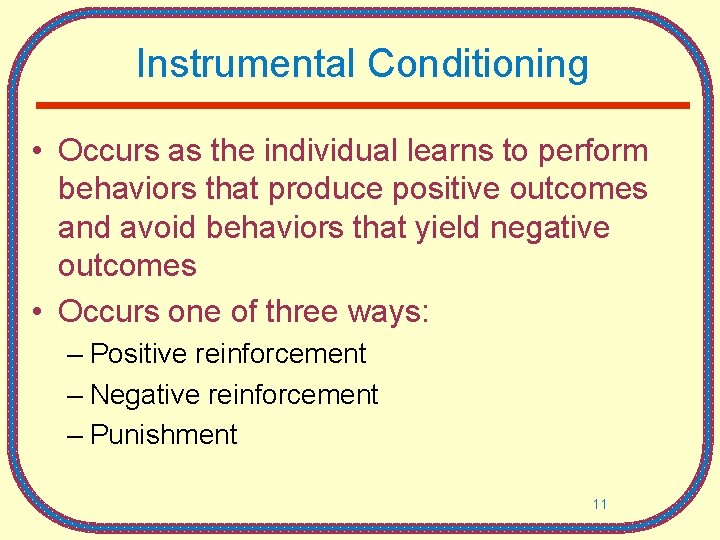 Instrumental Conditioning

• Occurs as the individual learns to perform behaviors that produce positive outcomes and avoid behaviors that yield negative outcomes
• Occurs one of three ways:
– Positive reinforcement
– Negative reinforcement
– Punishment

11